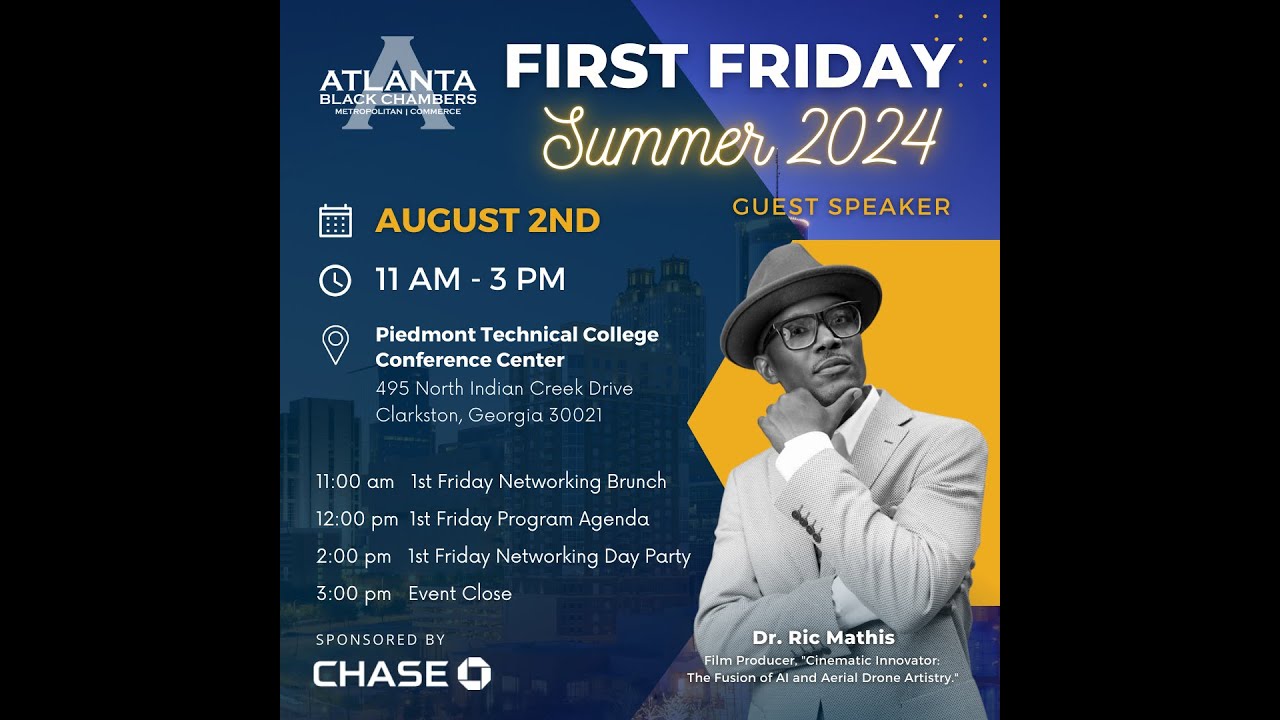 ATLANTA BLACK CHAMBERS
METROPOLITAN | COMMERCE

FIRST FRIDAY
Summer 2024

GUEST SPEAKER

AUGUST 2ND

11 AM - 3 PM

Piedmont Technical College Conference Center
495 North Indian Creek Drive
Clarkston, Georgia 30021

11:00 am 1st Friday Networking Brunch
12:00 pm 1st Friday Program Agenda
2:00 pm 1st Friday Networking Day Party
3:00 pm Event Close

SPONSORED BY
CHASE

Dr. Ric Mathis
Film Producer, "Cinematic Innovator: The Fusion of AI and Aerial Drone Artistry."